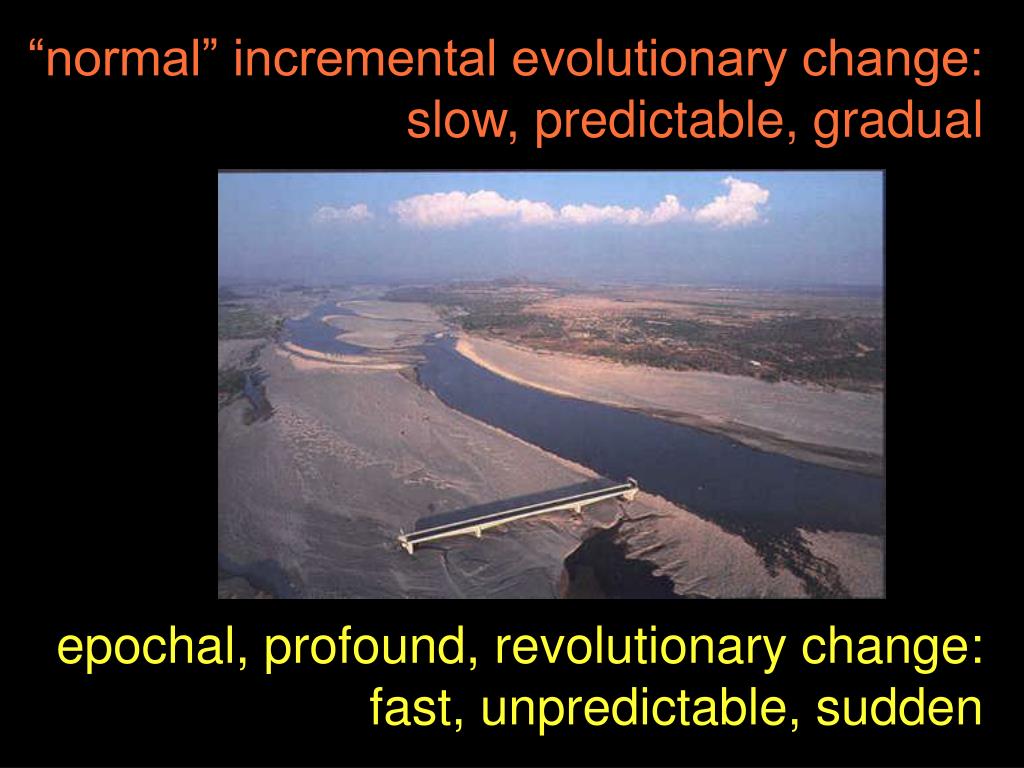 “normal” incremental evolutionary change: slow, predictable, gradual

epochal, profound, revolutionary change: fast, unpredictable, sudden